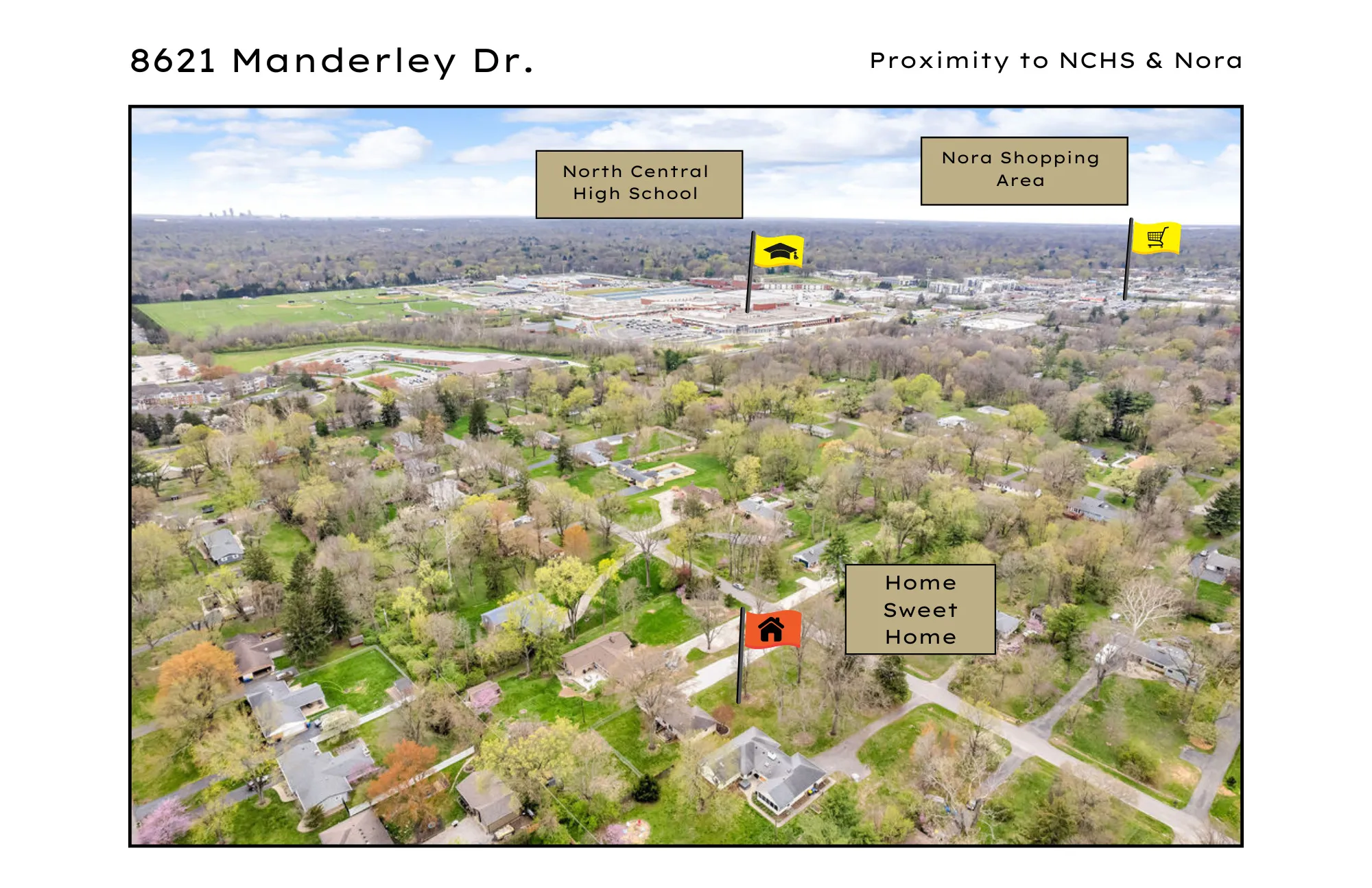 8621 Manderley Dr.

Proximity to NCHS & Nora

North Central High School

Nora Shopping Area

Home Sweet Home